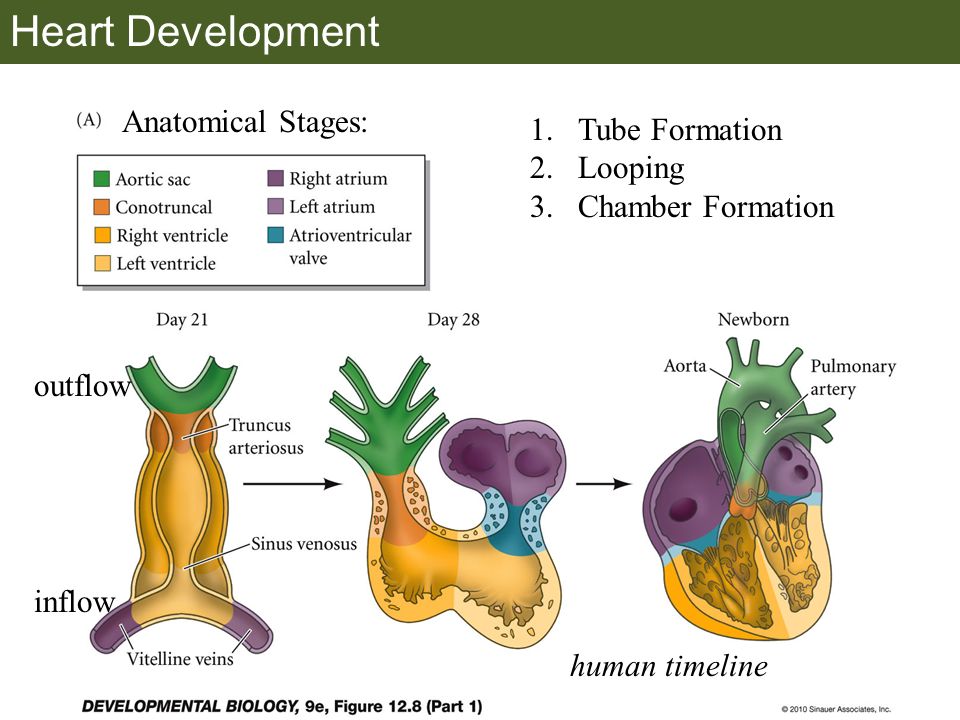 Heart Development

(A) Anatomical Stages:

1. Tube Formation
2. Looping
3. Chamber Formation

Aortic sac
Conotruncal
Right ventricle
Left ventricle
Right atrium
Left atrium
Atrioventricular valve

Day 21

outflow

Truncus arteriosus

Sinus venosus

inflow

Vitelline veins

Day 28

Newborn

Aorta

Pulmonary artery

human timeline

DEVELOPMENTAL BIOLOGY, 9e, Figure 12.8 (Part 1)

© 2010 Sinauer Associates, Inc.